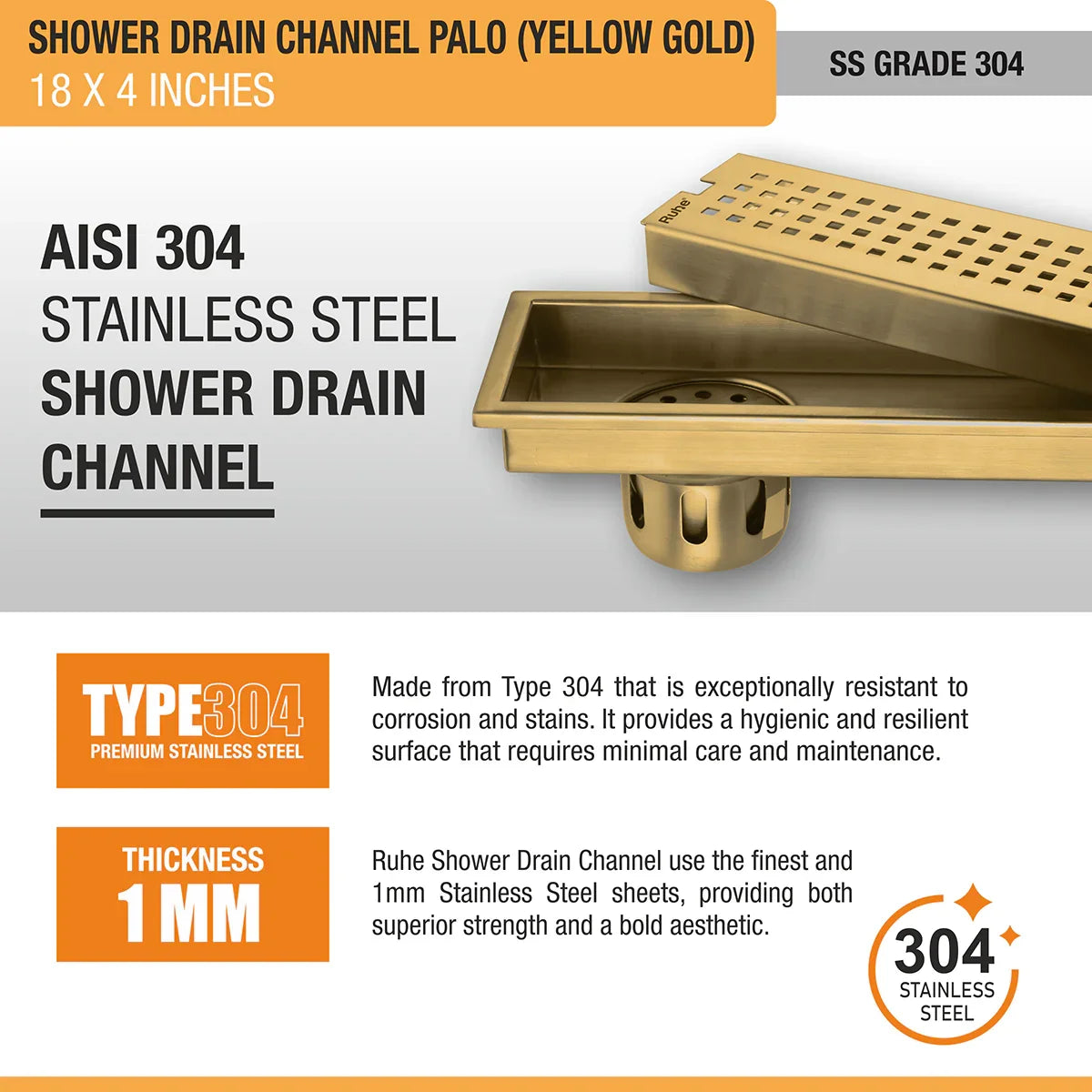 SHOWER DRAIN CHANNEL PALO (YELLOW GOLD)
18 X 4 INCHES

SS GRADE 304

AISI 304
STAINLESS STEEL
SHOWER DRAIN
CHANNEL

Ruhe

TYPE304
PREMIUM STAINLESS STEEL

Made from Type 304 that is exceptionally resistant to corrosion and stains. It provides a hygienic and resilient surface that requires minimal care and maintenance.

THICKNESS
1 MM

Ruhe Shower Drain Channel use the finest and 1mm Stainless Steel sheets, providing both superior strength and a bold aesthetic.

304
STAINLESS
STEEL